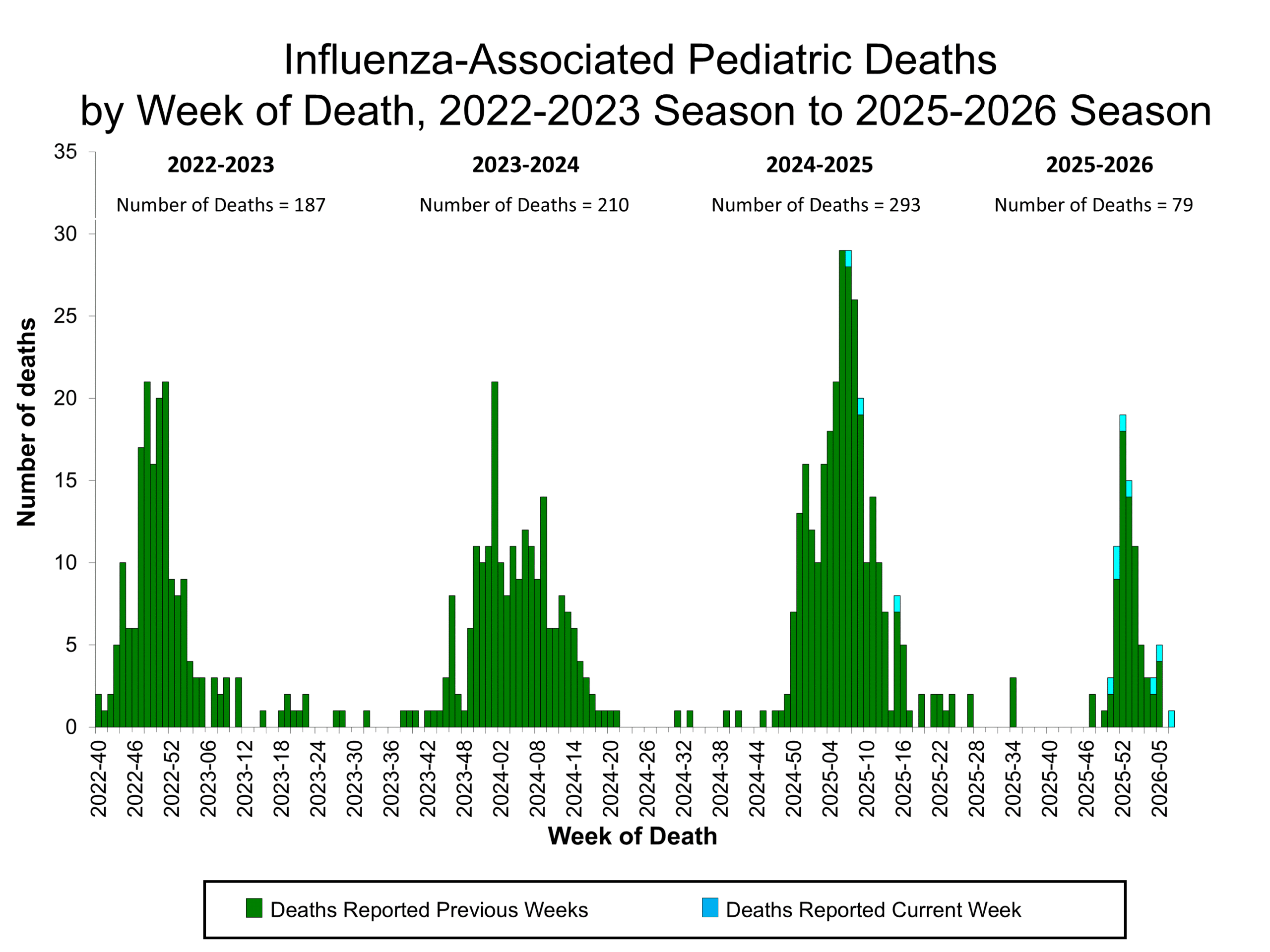 Influenza-Associated Pediatric Deaths
by Week of Death, 2022-2023 Season to 2025-2026 Season

2022-2023
Number of Deaths = 187

2023-2024
Number of Deaths = 210

2024-2025
Number of Deaths = 293

2025-2026
Number of Deaths = 79

Number of deaths

35
30
25
20
15
10
5
0

2022-40 2022-46 2022-52 2023-06 2023-12 2023-18 2023-24 2023-30 2023-36 2023-42 2023-48 2024-02 2024-08 2024-14 2024-20 2024-26 2024-32 2024-38 2024-44 2024-50 2025-04 2025-10 2025-16 2025-22 2025-28 2025-34 2025-40 2025-46 2025-52 2026-05

Week of Death

Deaths Reported Previous Weeks
Deaths Reported Current Week